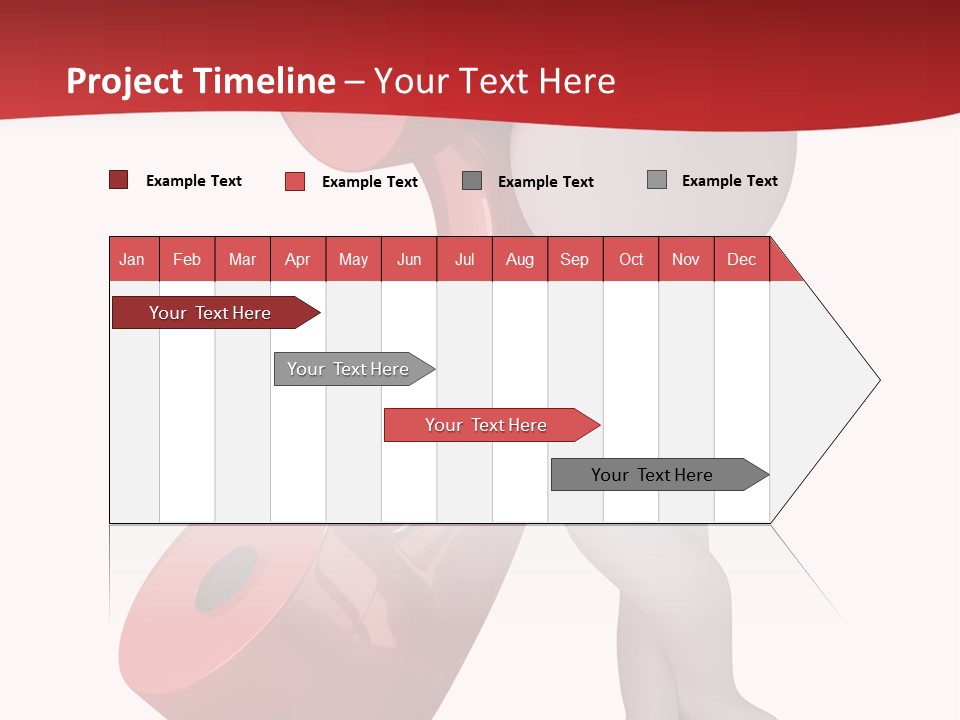 Project Timeline – Your Text Here

Example Text
Example Text
Example Text
Example Text

| Jan | Feb | Mar | Apr | May | Jun | Jul | Aug | Sep | Oct | Nov | Dec |
|---|---|---|---|---|---|---|---|---|---|---|---|

Your Text Here

Your Text Here

Your Text Here

Your Text Here